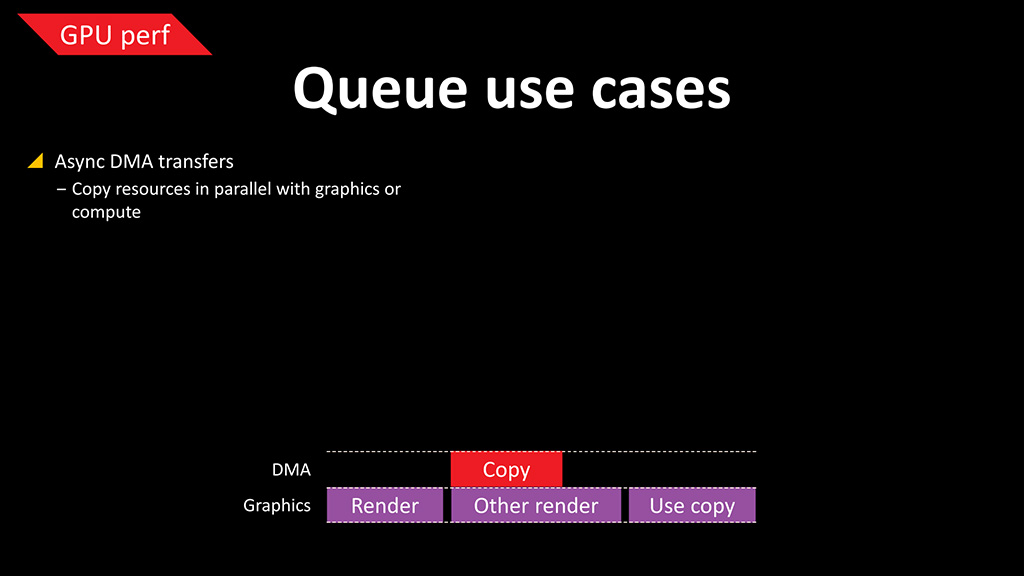 GPU perf

Queue use cases

Async DMA transfers
– Copy resources in parallel with graphics or compute

DMA
Copy
Graphics
Render
Other render
Use copy